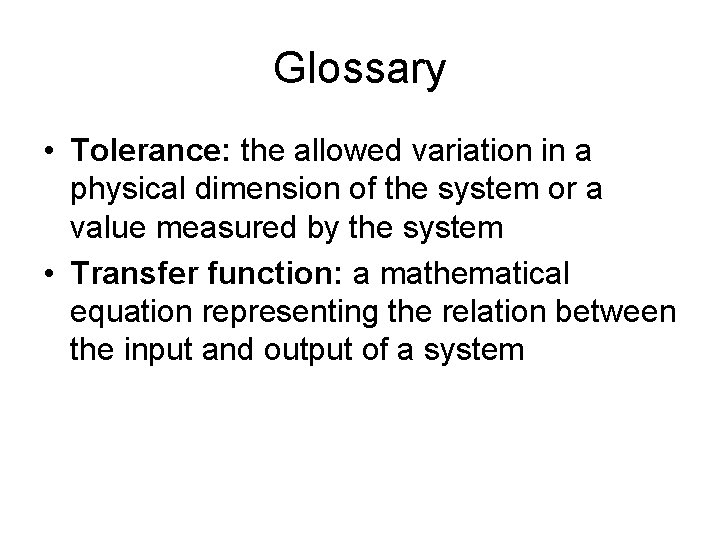 Glossary

• Tolerance: the allowed variation in a physical dimension of the system or a value measured by the system

• Transfer function: a mathematical equation representing the relation between the input and output of a system